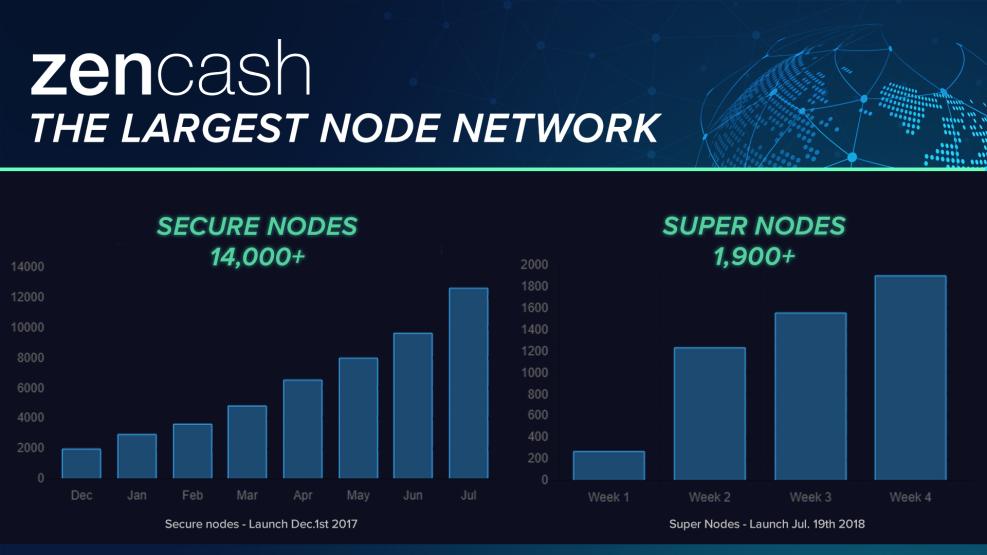 zencash
THE LARGEST NODE NETWORK

SECURE NODES
14,000+

14000
12000
10000
8000
6000
4000
2000
0

Dec Jan Feb Mar Apr May Jun Jul

Secure nodes - Launch Dec.1st 2017

SUPER NODES
1,900+

2000
1800
1600
1400
1200
1000
800
600
400
200
0

Week 1 Week 2 Week 3 Week 4

Super Nodes - Launch Jul. 19th 2018